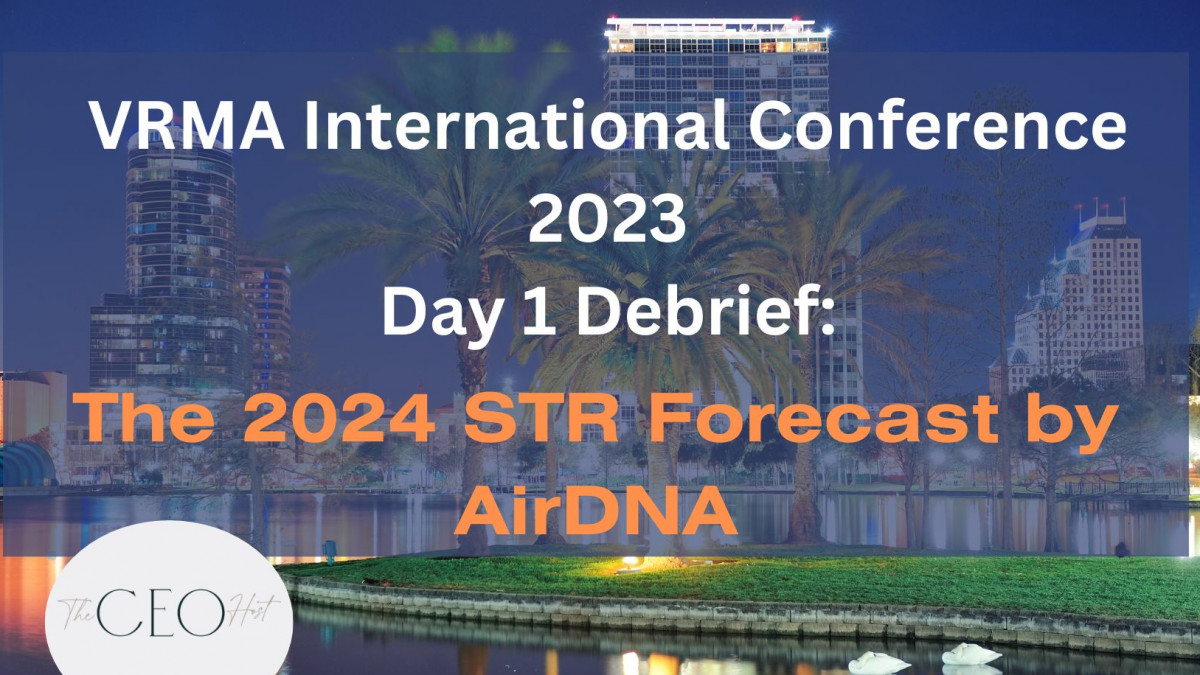 VRMA International Conference 2023
Day 1 Debrief:
The 2024 STR Forecast by AirDNA

The CEO Host